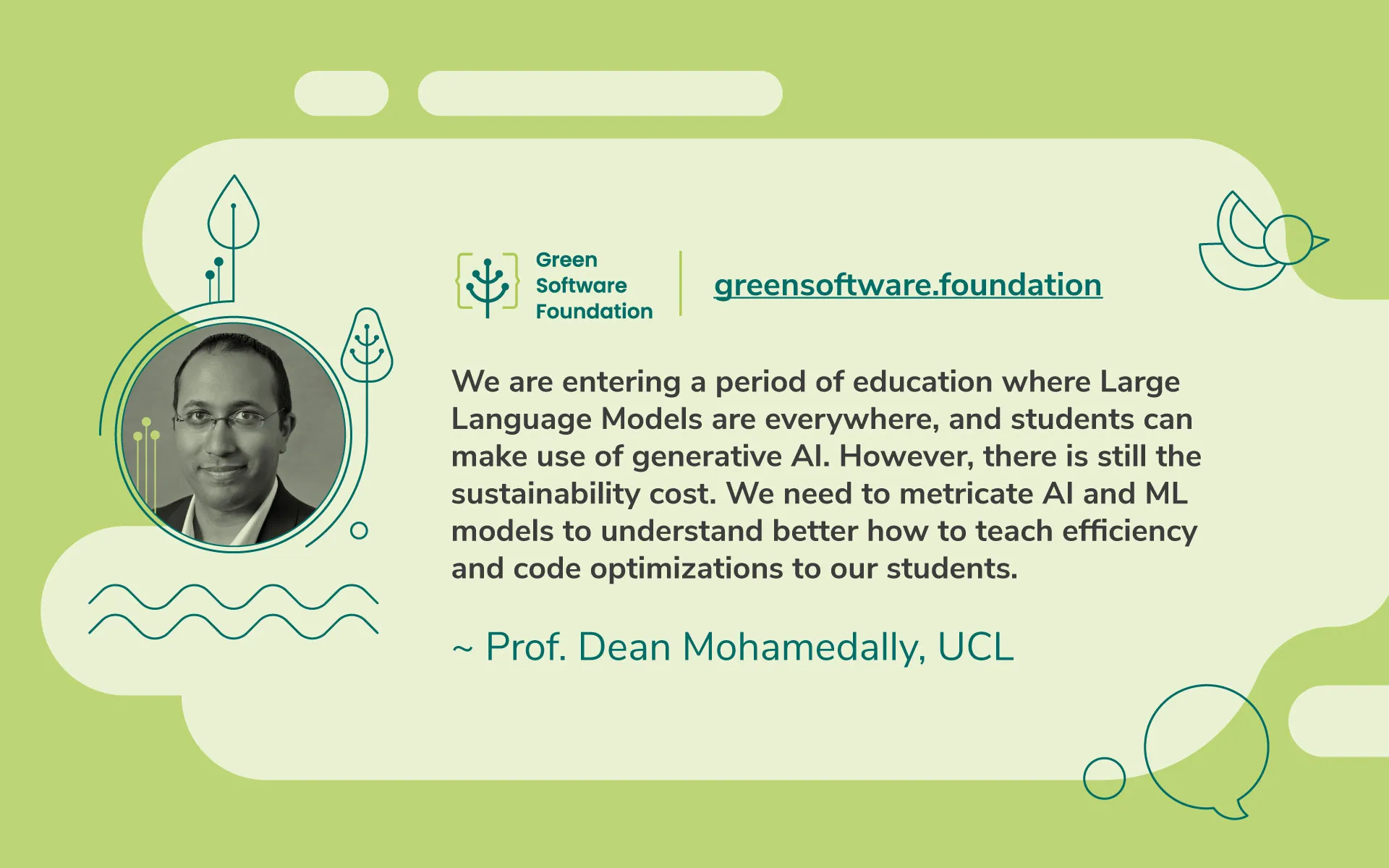 Green Software Foundation

greensoftware.foundation

We are entering a period of education where Large Language Models are everywhere, and students can make use of generative AI. However, there is still the sustainability cost. We need to metricate AI and ML models to understand better how to teach efficiency and code optimizations to our students.

~ Prof. Dean Mohamedally, UCL